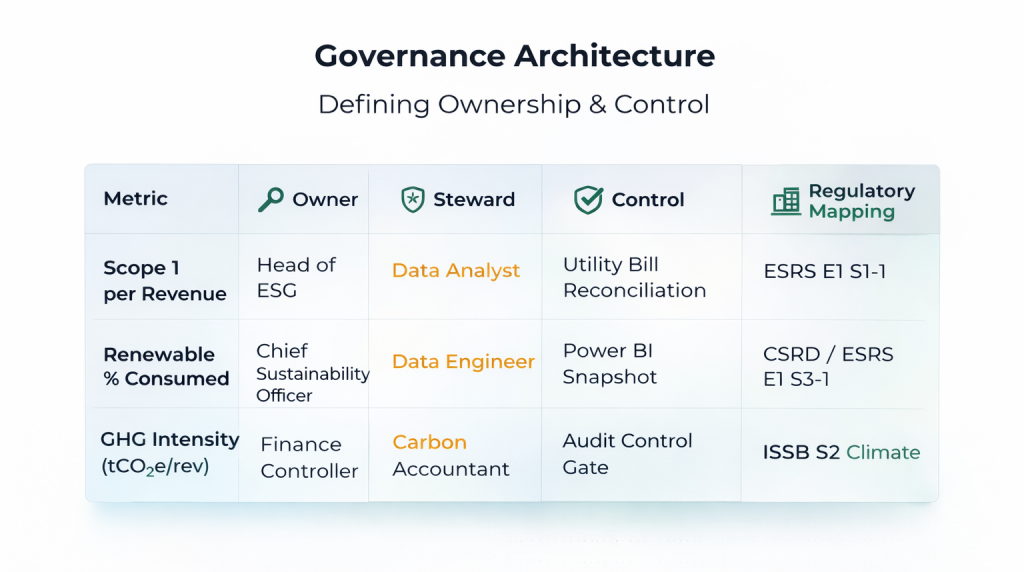 Governance Architecture

Defining Ownership & Control

| Metric | Owner | Steward | Control | Regulatory Mapping |
|---|---|---|---|---|
| Scope 1 per Revenue | Head of ESG | Data Analyst | Utility Bill Reconciliation | ESRS E1 S1-1 |
| Renewable % Consumed | Chief Sustainability Officer | Data Engineer | Power BI Snapshot | CSRD / ESRS E1 S3-1 |
| GHG Intensity ($tCO_2e$/rev) | Finance Controller | Carbon Accountant | Audit Control Gate | ISSB S2 Climate |